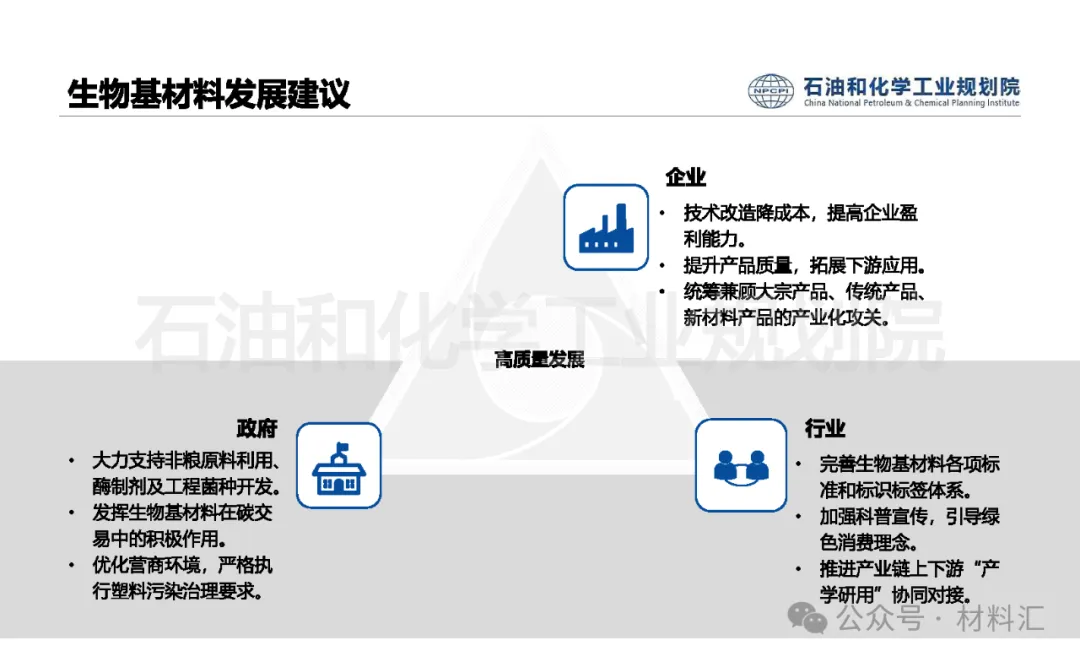 生物基材料发展建议

NPCPI 石油和化学工业规划院
China National Petroleum & Chemical Planning Institute

企业
• 技术改造降成本，提高企业盈利能力。
• 提升产品质量，拓展下游应用。
• 统筹兼顾大宗产品、传统产品、新材料产品的产业化攻关。

石油和化学工业规划院

高质量发展

政府
• 大力支持非粮原料利用、酶制剂及工程菌种开发。
• 发挥生物基材料在碳交易中的积极作用。
• 优化营商环境，严格执行塑料污染治理要求。

行业
• 完善生物基材料各项标准和标识标签体系。
• 加强科普宣传，引导绿色消费理念。
• 推进产业链上下游“产学研用”协同对接。

公众号 · 材料汇